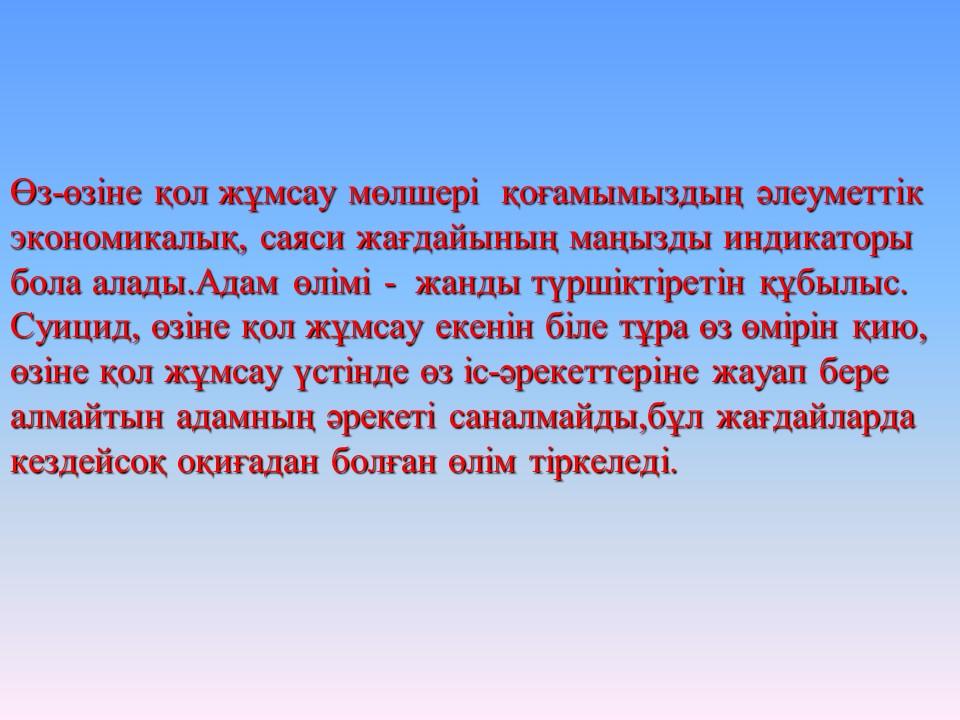 Өз-өзіне қол жұмсау мөлшері қоғамымыздың әлеуметтік экономикалық, саяси жағдайының маңызды индикаторы бола алады.Адам өлімі - жанды түршіктіретін құбылыс. Суицид, өзіне қол жұмсау екенін біле тұра өз өмірін қию, өзіне қол жұмсау үстінде өз іс-әрекеттеріне жауап бере алмайтын адамның әрекеті саналмайды,бұл жағдайларда кездейсоқ оқиғадан болған өлім тіркеледі.